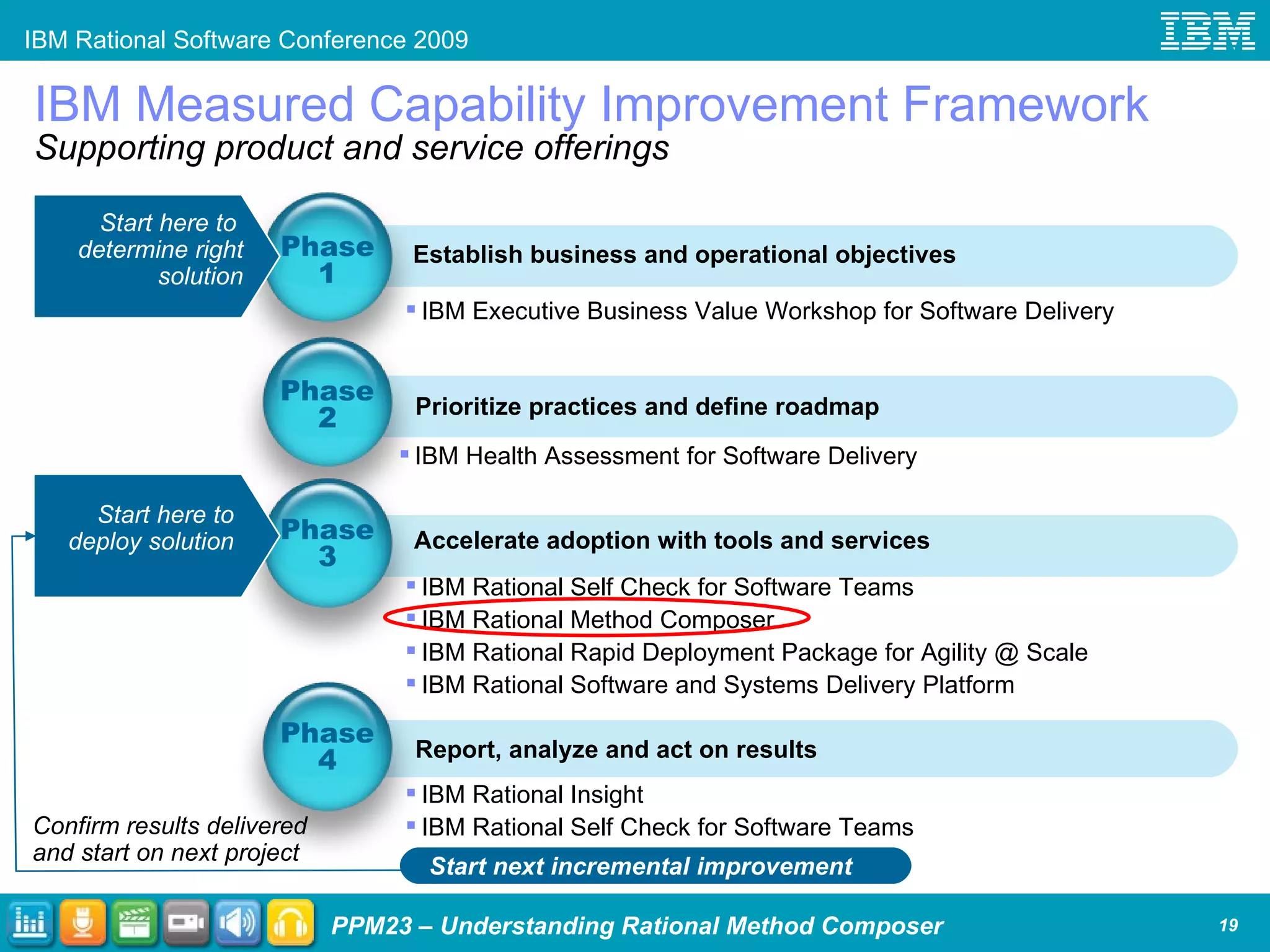 IBM Rational Software Conference 2009

IBM

IBM Measured Capability Improvement Framework
Supporting product and service offerings

Start here to determine right solution

Phase 1

Establish business and operational objectives

▪ IBM Executive Business Value Workshop for Software Delivery

Phase 2

Prioritize practices and define roadmap

▪ IBM Health Assessment for Software Delivery

Start here to deploy solution

Phase 3

Accelerate adoption with tools and services

▪ IBM Rational Self Check for Software Teams
▪ IBM Rational Method Composer
▪ IBM Rational Rapid Deployment Package for Agility @ Scale
▪ IBM Rational Software and Systems Delivery Platform

Phase 4

Report, analyze and act on results

▪ IBM Rational Insight
▪ IBM Rational Self Check for Software Teams

Confirm results delivered and start on next project

Start next incremental improvement

PPM23 – Understanding Rational Method Composer

19